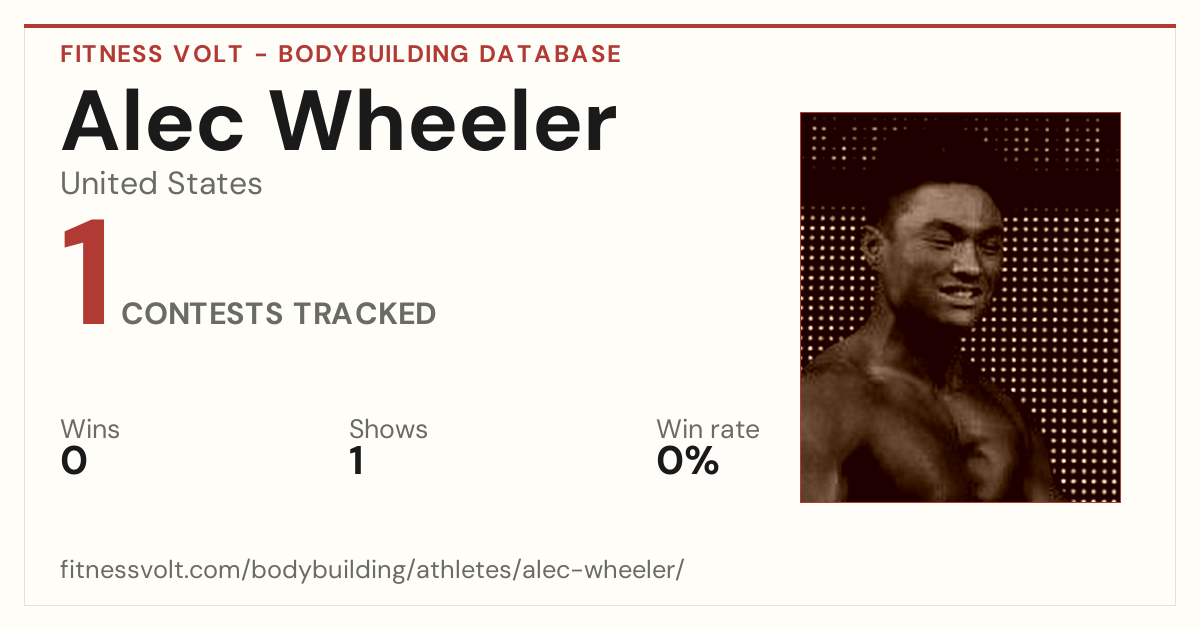 FITNESS VOLT - BODYBUILDING DATABASE

Alec Wheeler

United States

1 CONTESTS TRACKED

Wins
0

Shows
1

Win rate
0%

fitnessvolt.com/bodybuilding/athletes/alec-wheeler/